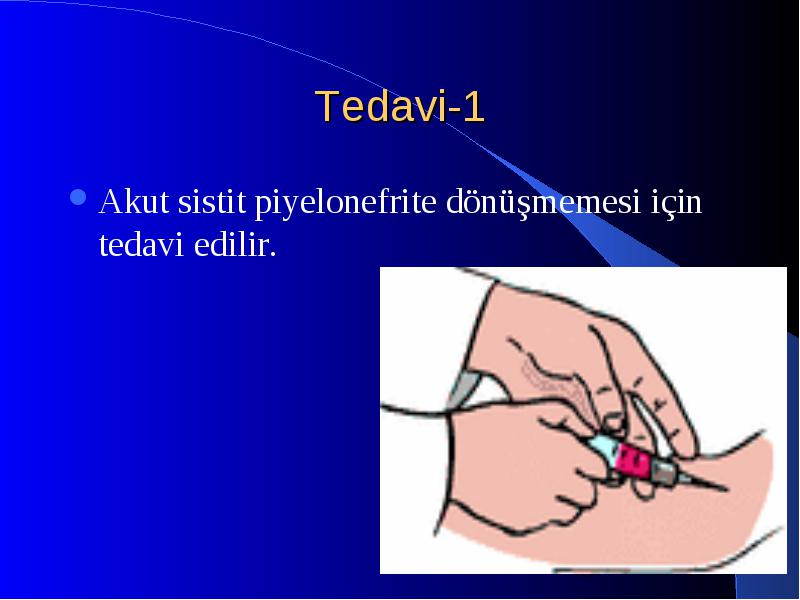 Tedavi-1

Akut sistit piyelonefrite dönüşmemesi için tedavi edilir.